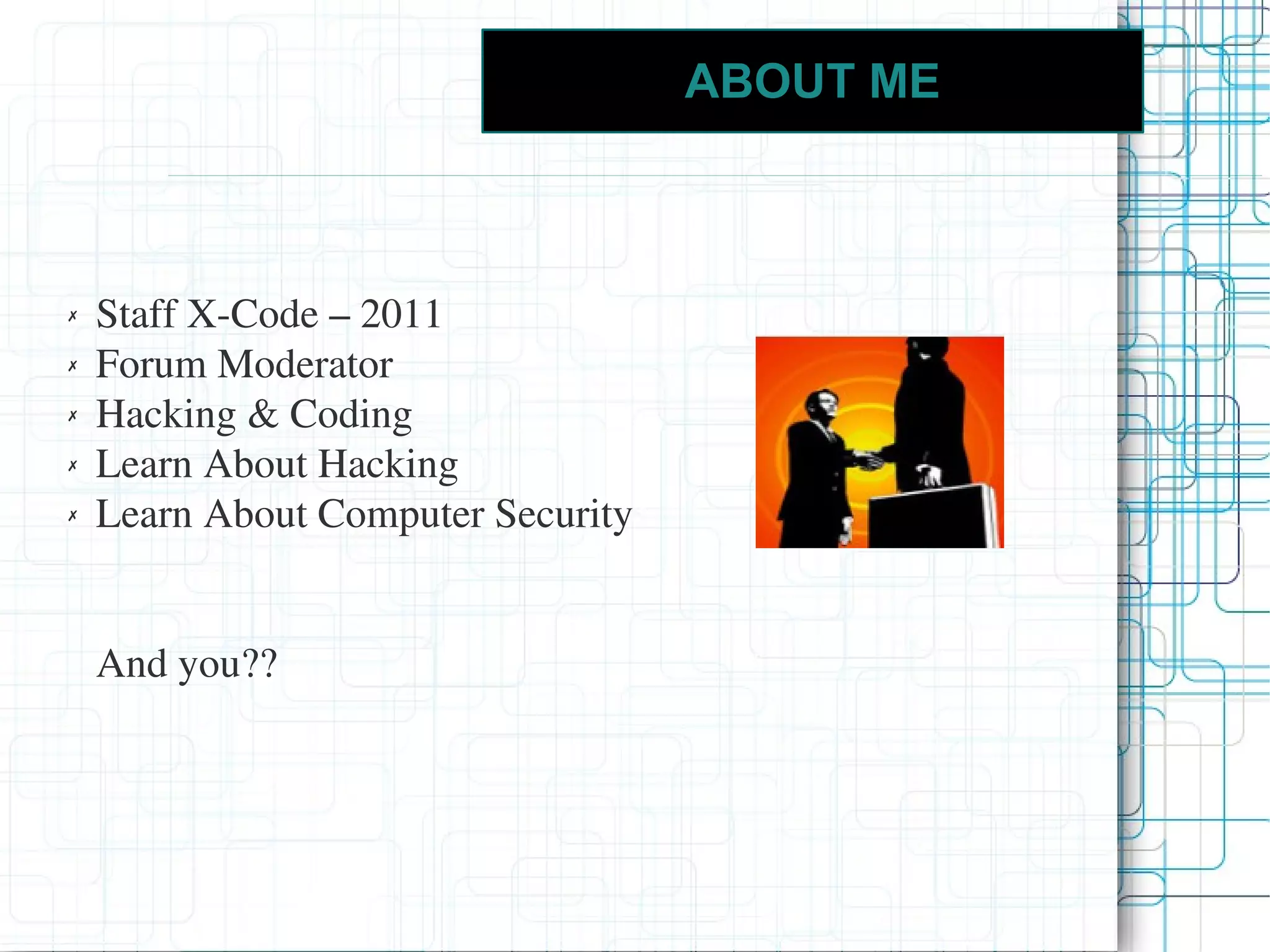 ABOUT ME

✗ Staff X-Code – 2011
✗ Forum Moderator
✗ Hacking & Coding
✗ Learn About Hacking
✗ Learn About Computer Security

And you??